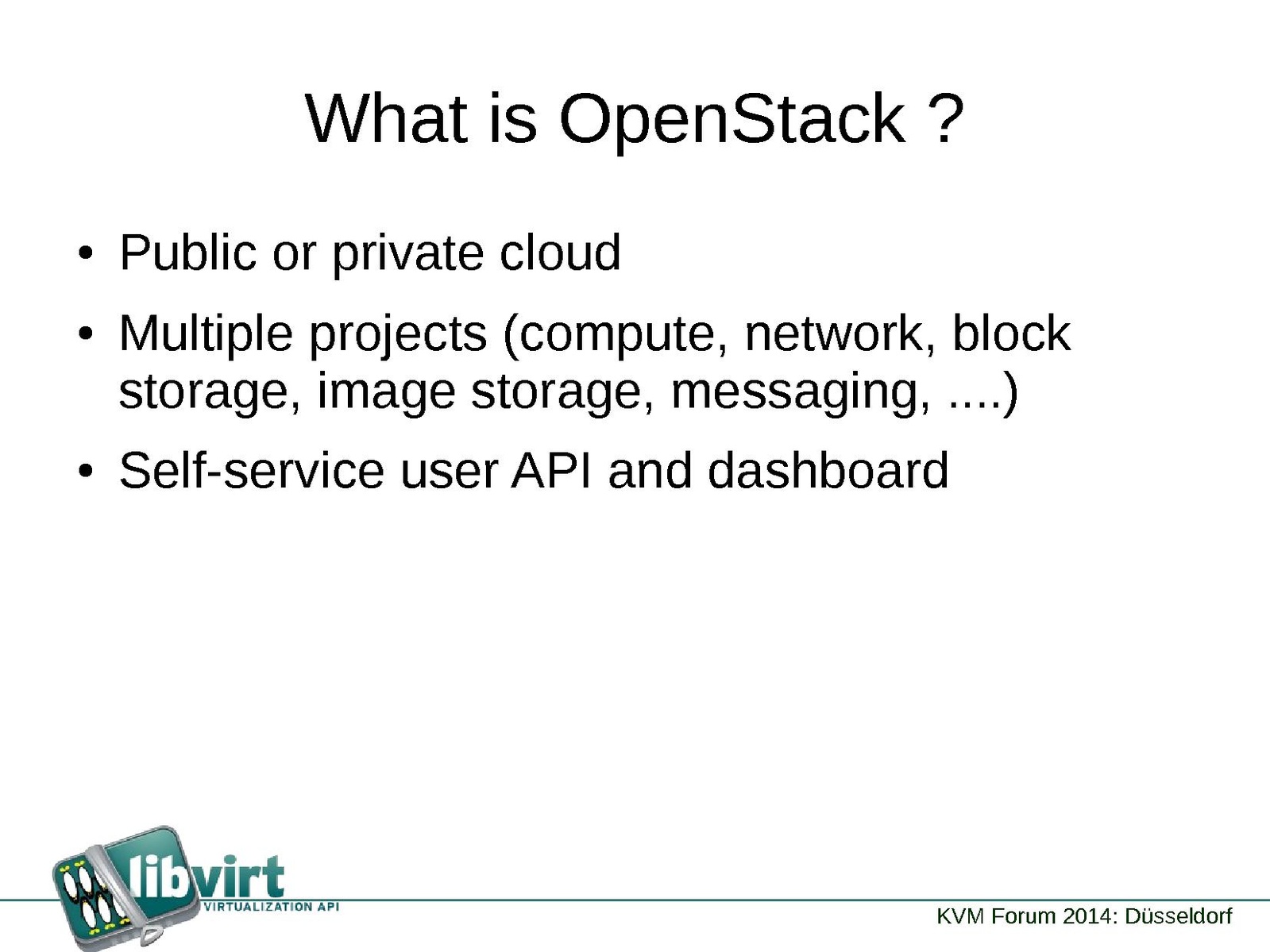 What is OpenStack ?

• Public or private cloud

• Multiple projects (compute, network, block storage, image storage, messaging, ....)

• Self-service user API and dashboard

libvirt
VIRTUALIZATION API

KVM Forum 2014: Düsseldorf